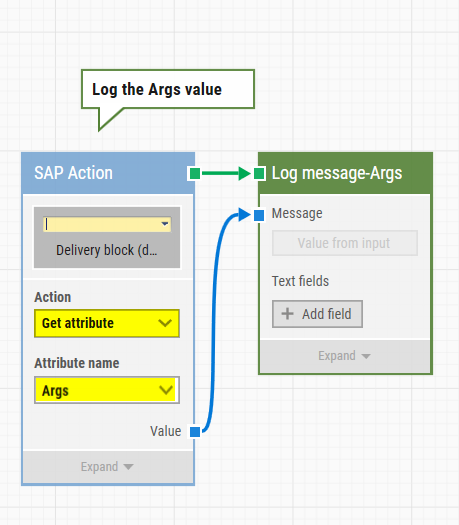 Log the Args value

SAP Action

Delivery block (d...

Action

Get attribute

Attribute name

Args

Value

Expand

Log message-Args

Message

Value from input

Text fields

+ Add field

Expand